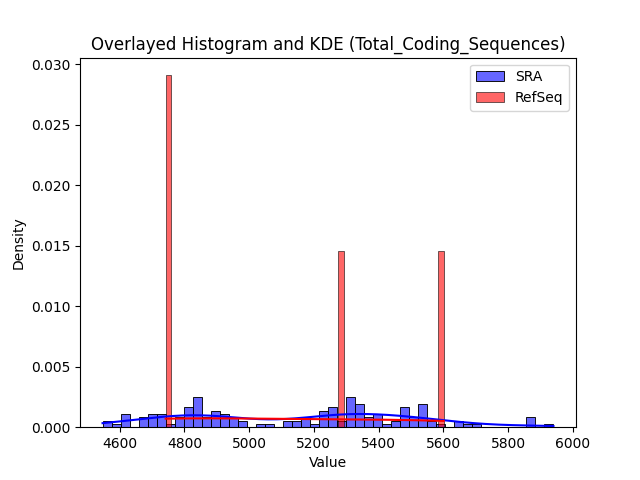 Overlayed Histogram and KDE (Total_Coding_Sequences)

SRA
RefSeq

Density

0.030
0.025
0.020
0.015
0.010
0.005
0.000

4600 4800 5000 5200 5400 5600 5800 6000

Value